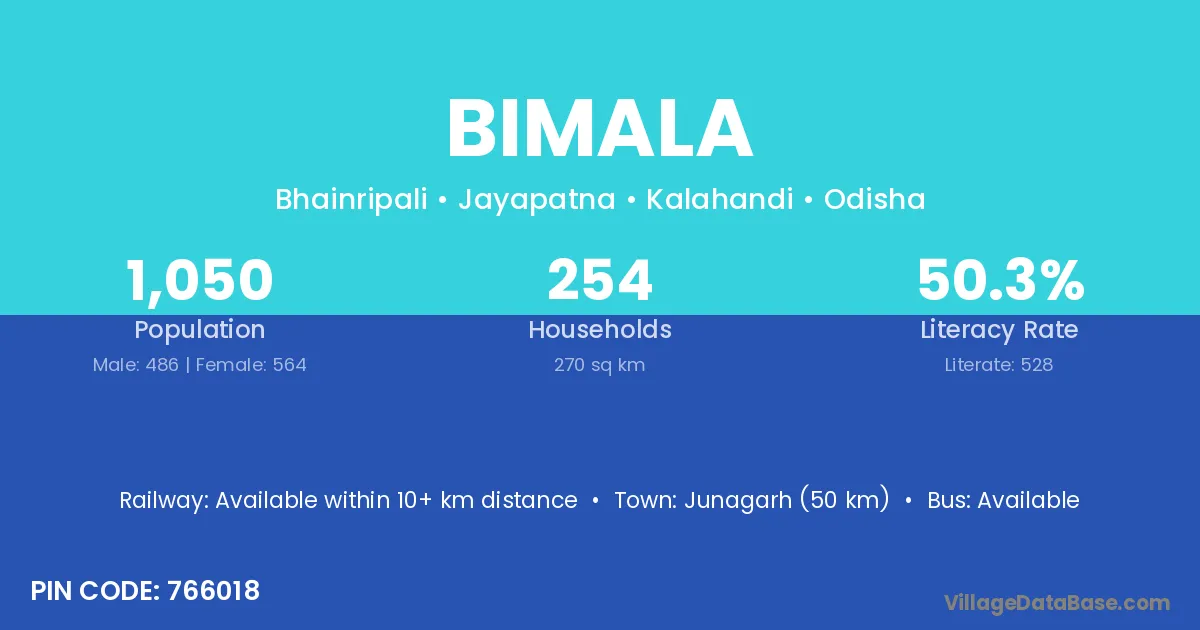 BIMALA

Bhainripali • Jayapatna • Kalahandi • Odisha

1,050
Population
Male: 486 | Female: 564

254
Households
270 sq km

50.3%
Literacy Rate
Literate: 528

Railway: Available within 10+ km distance • Town: Junagarh (50 km) • Bus: Available

PIN CODE: 766018

VillageDataBase.com